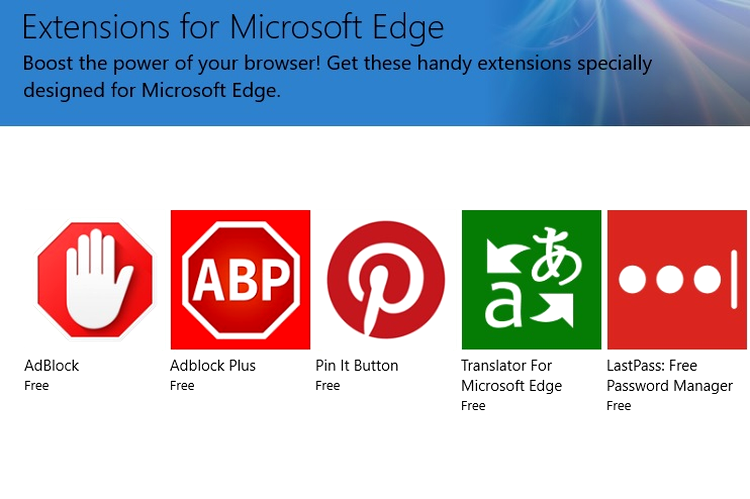 Extensions for Microsoft Edge
Boost the power of your browser! Get these handy extensions specially designed for Microsoft Edge.

ABP

あ
a

AdBlock
Free

Adblock Plus
Free

Pin It Button
Free

Translator For Microsoft Edge
Free

LastPass: Free Password Manager
Free